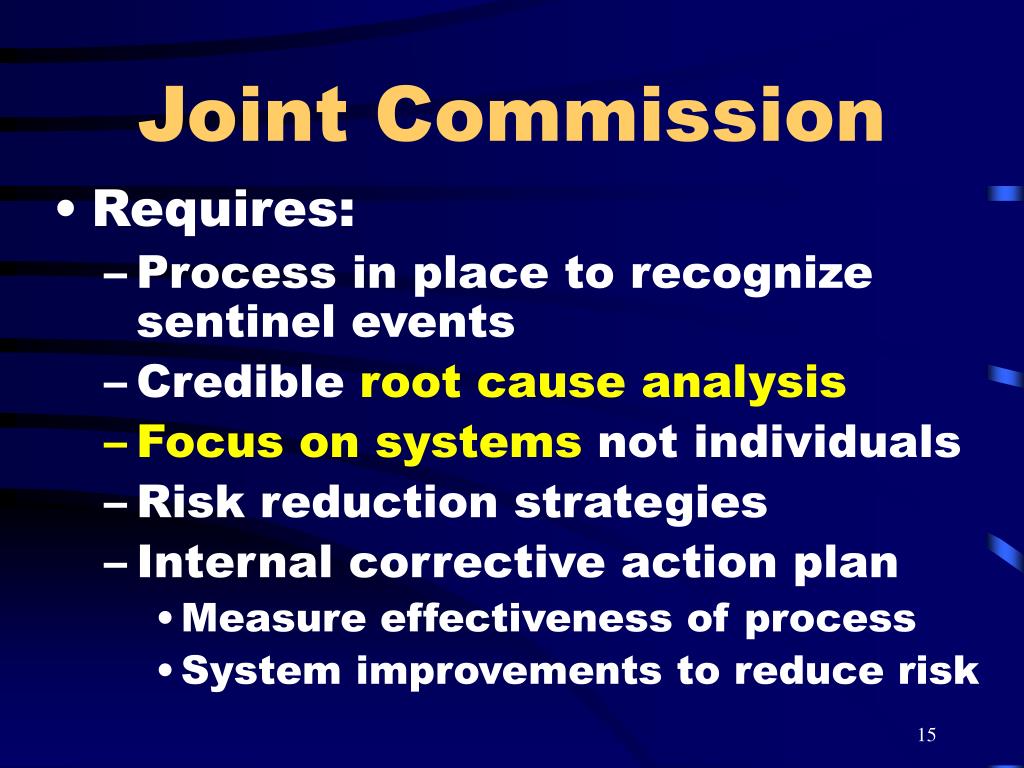 Joint Commission

• Requires:
– Process in place to recognize sentinel events
– Credible root cause analysis
– Focus on systems not individuals
– Risk reduction strategies
– Internal corrective action plan
• Measure effectiveness of process
• System improvements to reduce risk

15